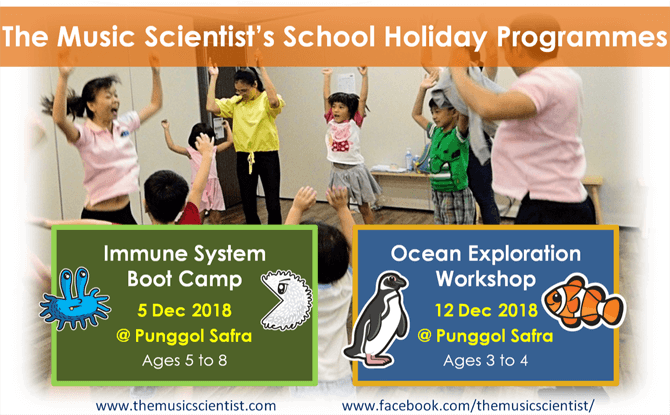 The Music Scientist's School Holiday Programmes

Immune System Boot Camp
5 Dec 2018
@ Punggol Safra
Ages 5 to 8

Ocean Exploration Workshop
12 Dec 2018
@ Punggol Safra
Ages 3 to 4

www.themusicscientist.com

www.facebook.com/themusicscientist/